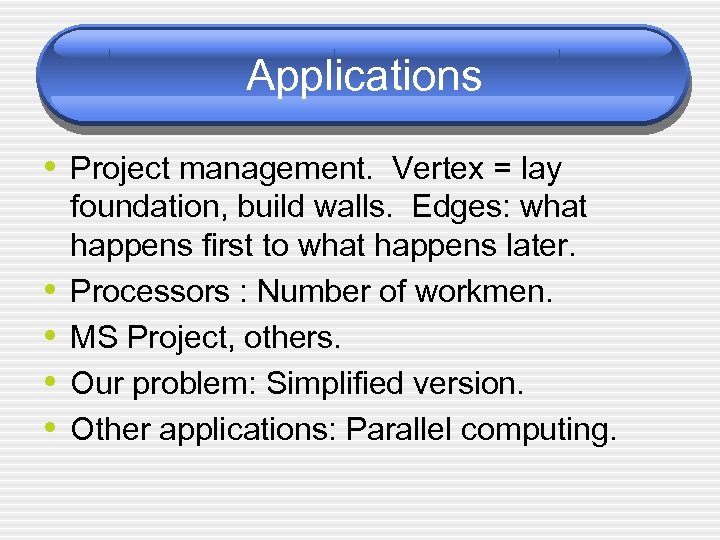 Applications

• Project management. Vertex = lay foundation, build walls. Edges: what happens first to what happens later.
• Processors : Number of workmen.
• MS Project, others.
• Our problem: Simplified version.
• Other applications: Parallel computing.